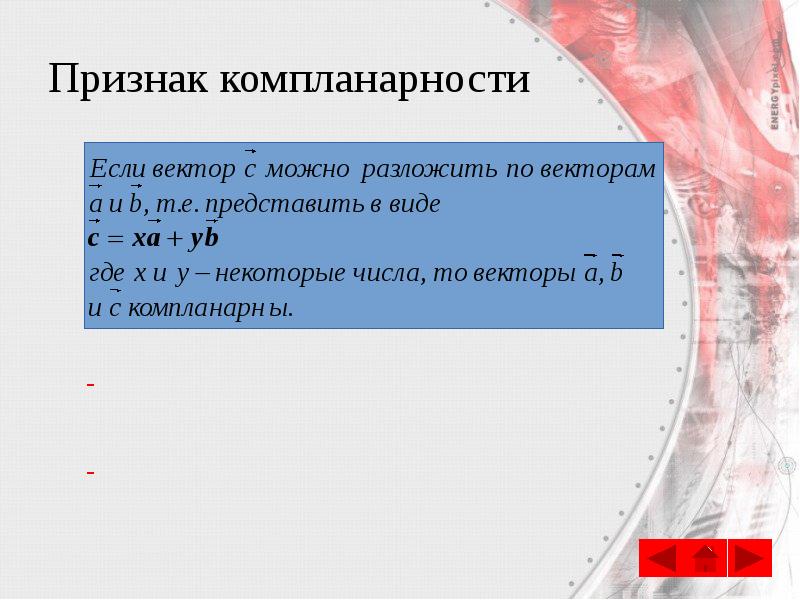 Признак компланарности

Если вектор $\vec{c}$ можно разложить по векторам $\vec{a}$ и $\vec{b}$, т.е. представить в виде
$\vec{c} = x\vec{a} + y\vec{b}$
где $x$ и $y$ – некоторые числа, то векторы $\vec{a}$, $\vec{b}$ и $\vec{c}$ компланарны.

-

-

ENERGYpixel.com